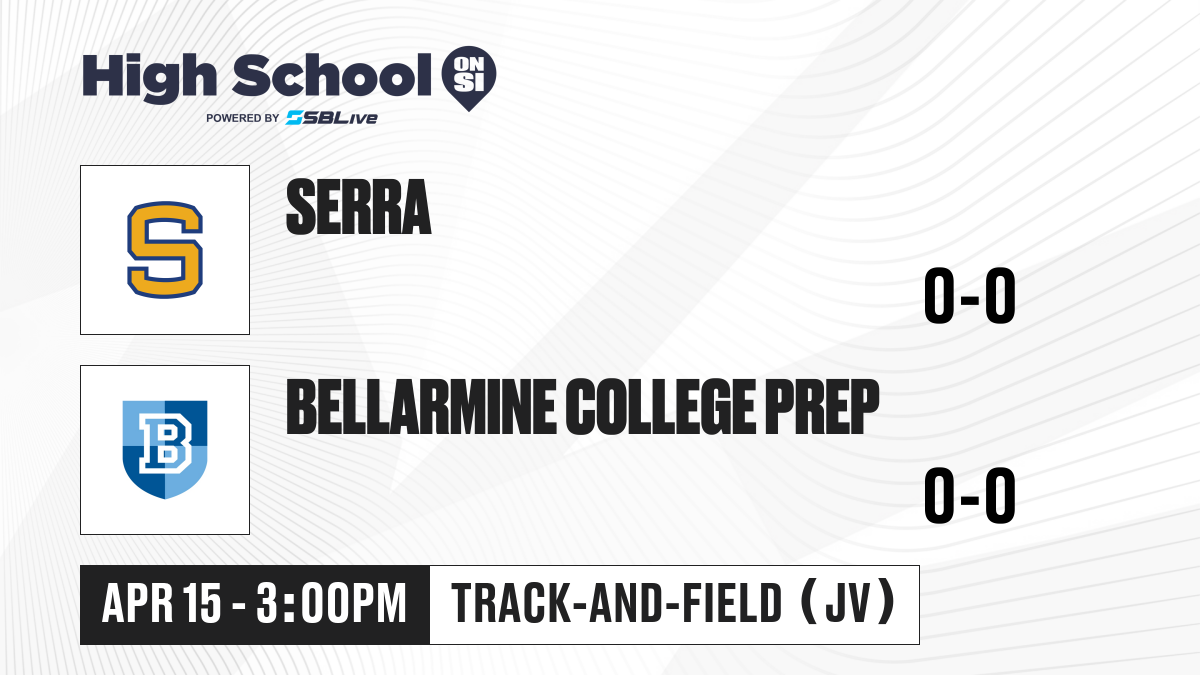 High School ON SI
POWERED BY SBLive

S

SERRA

0-0

B

BELLARMINE COLLEGE PREP

0-0

APR 15 - 3:00PM

TRACK-AND-FIELD (JV)